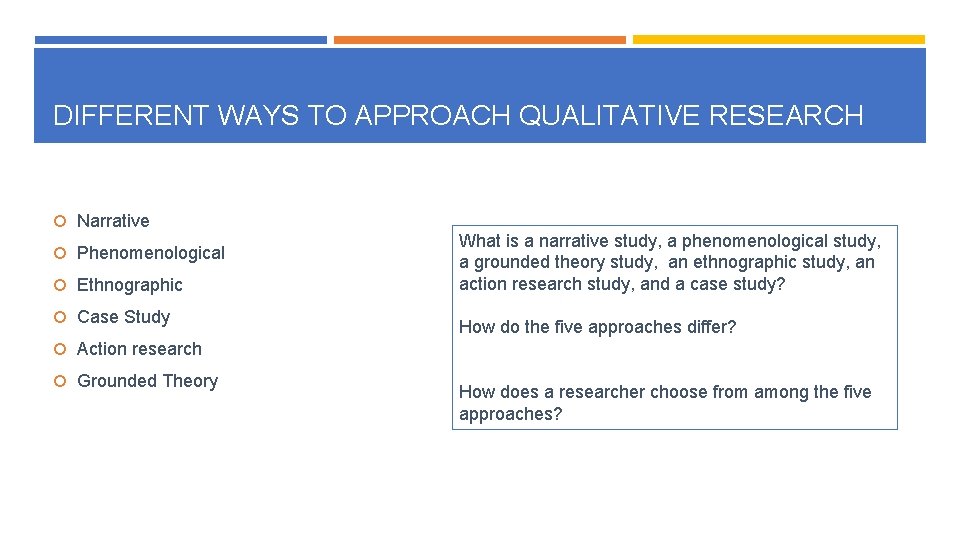 DIFFERENT WAYS TO APPROACH QUALITATIVE RESEARCH

Narrative

Phenomenological

Ethnographic

Case Study

Action research

Grounded Theory

What is a narrative study, a phenomenological study, a grounded theory study, an ethnographic study, an action research study, and a case study?

How do the five approaches differ?

How does a researcher choose from among the five approaches?